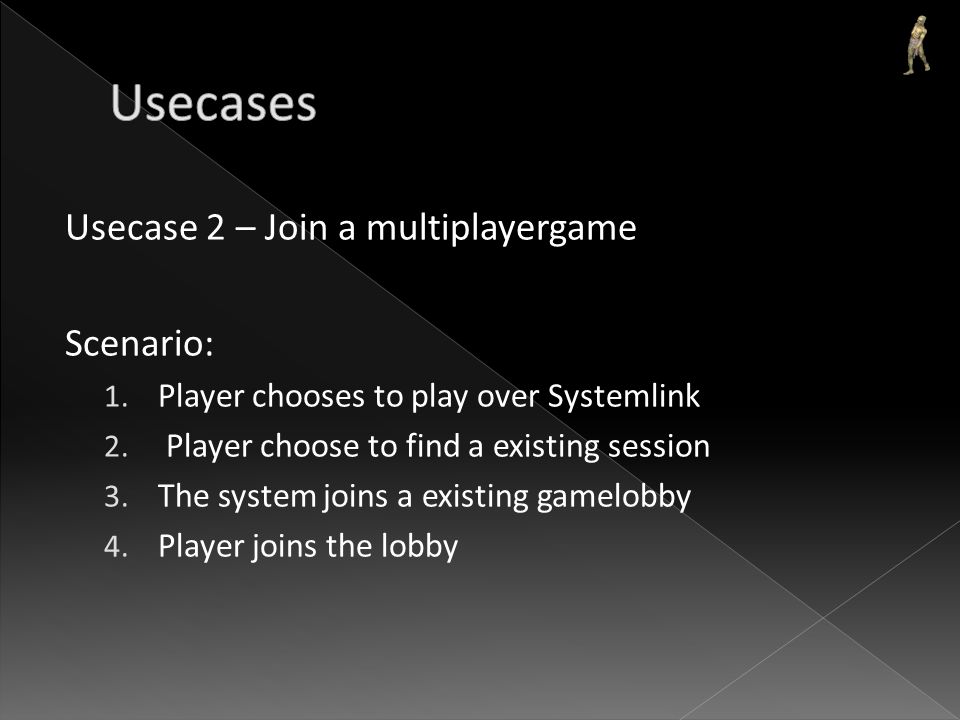 Usecases

Usecase 2 – Join a multiplayergame

Scenario:

1. Player chooses to play over Systemlink
2. Player choose to find a existing session
3. The system joins a existing gamelobby
4. Player joins the lobby